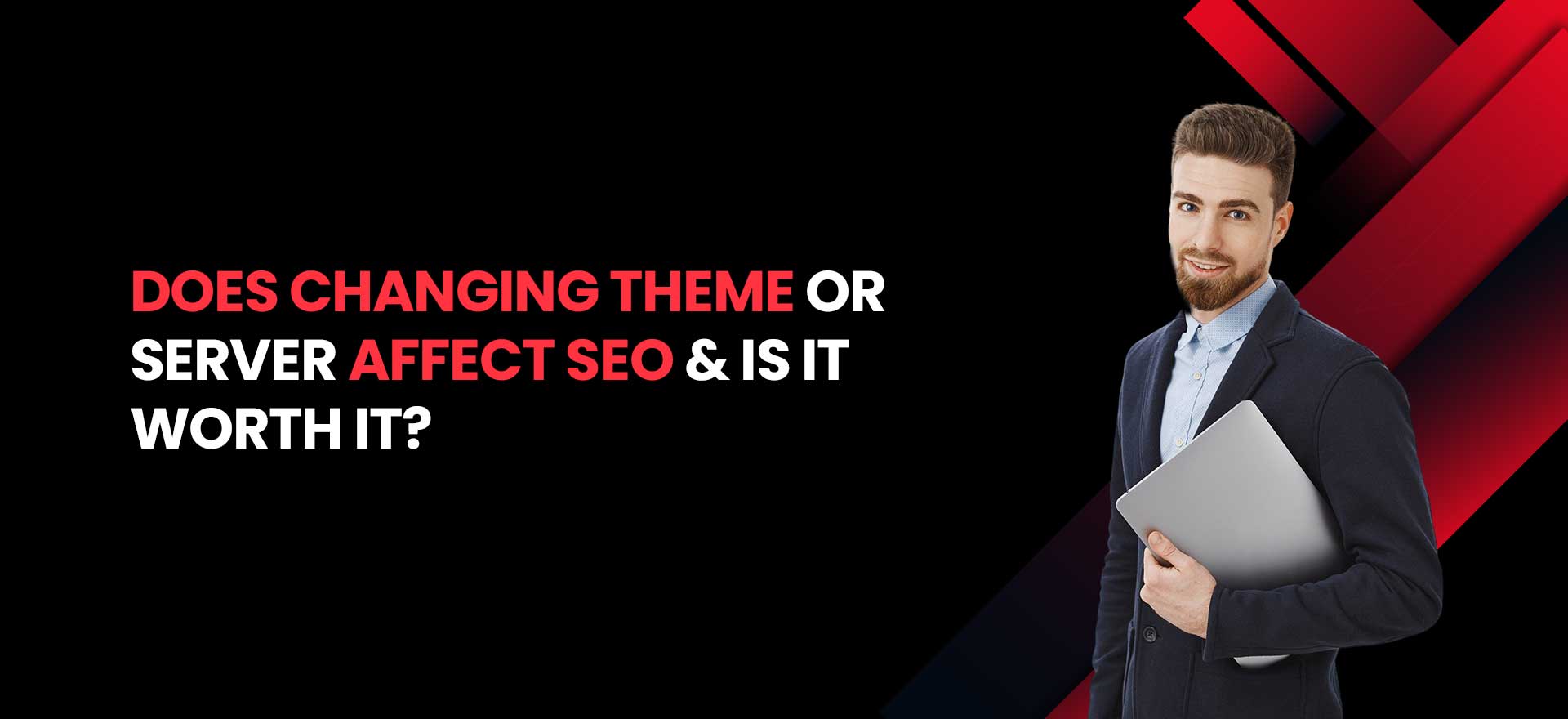 DOES CHANGING THEME OR SERVER AFFECT SEO & IS IT WORTH IT?